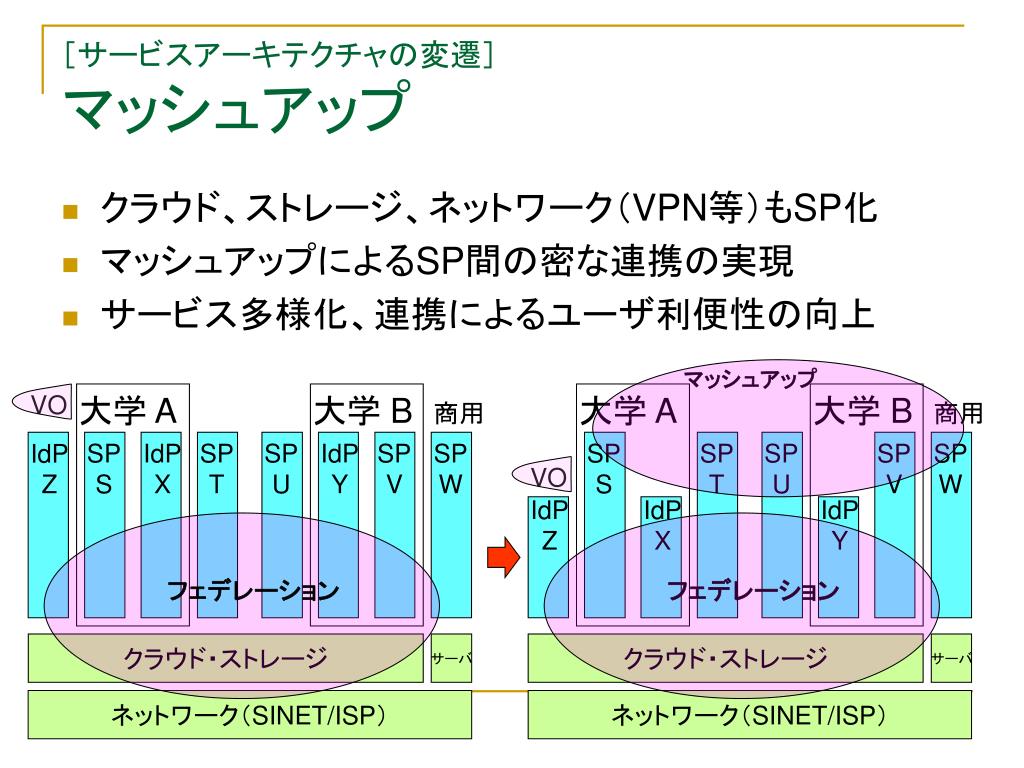 ［サービスアーキテクチャの変遷］
マッシュアップ

クラウド、ストレージ、ネットワーク（VPN等）もSP化
マッシュアップによるSP間の密な連携の実現
サービス多様化、連携によるユーザ利便性の向上

VO
大学 A
大学 B
商用
IdP Z
SP S
IdP X
SP T
SP U
IdP Y
SP V
SP W
フェデレーション
クラウド・ストレージ
サーバ
ネットワーク（SINET/ISP）

マッシュアップ
大学 A
大学 B
商用
VO
SP S
SP T
SP U
SP V
SP W
IdP Z
IdP X
IdP Y
フェデレーション
クラウド・ストレージ
サーバ
ネットワーク（SINET/ISP）